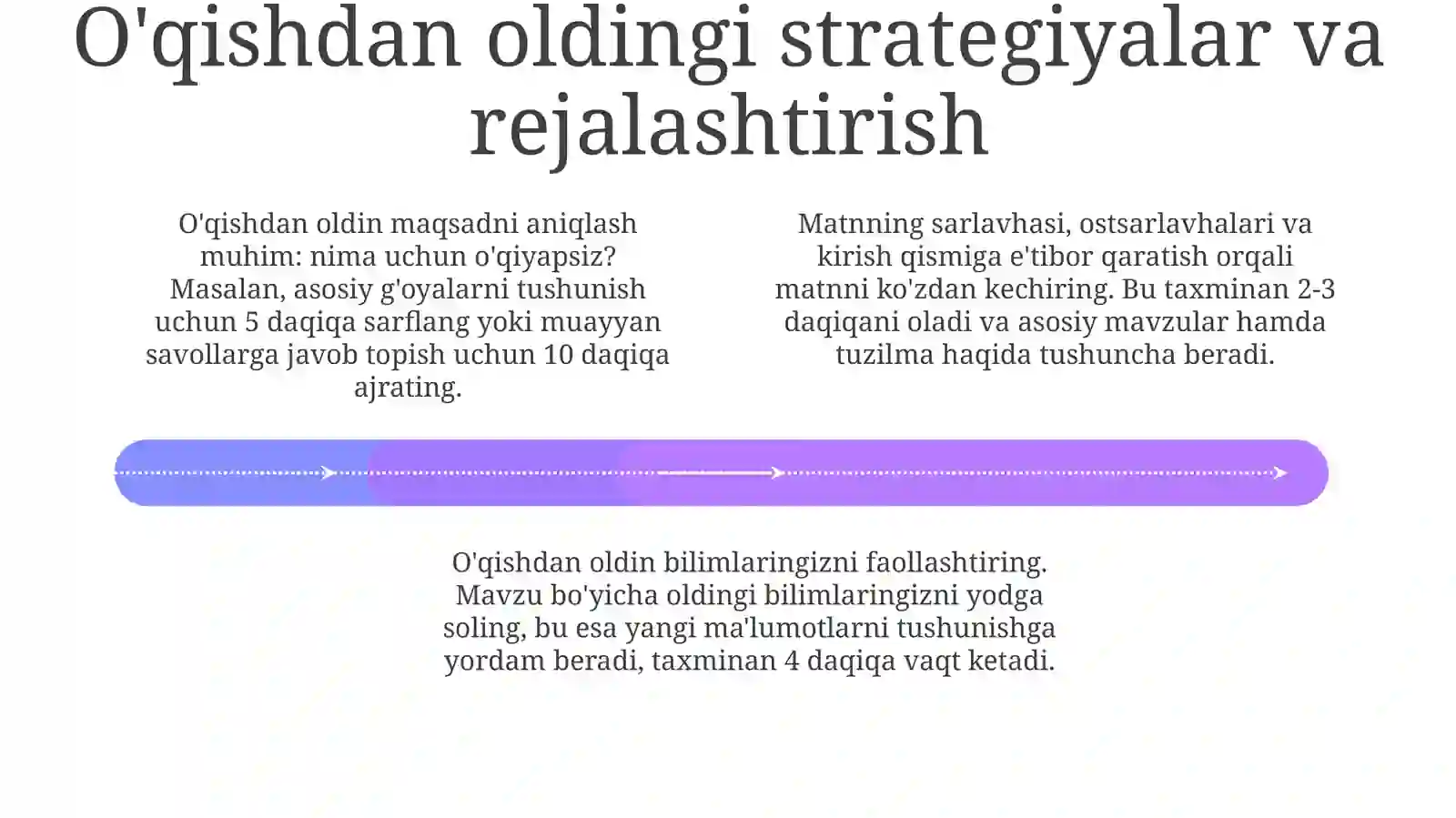 O'qishdan oldingi strategiyalar va rejalashtirish

O'qishdan oldin maqsadni aniqlash muhim: nima uchun o'qiyapsiz? Masalan, asosiy g'oyalarni tushunish uchun 5 daqiqa sarflang yoki muayyan savollarga javob topish uchun 10 daqiqa ajrating.

Matnning sarlavhasi, ostsarlavhalari va kirish qismiga e'tibor qaratish orqali matnni ko'zdan kechiring. Bu taxminan 2-3 daqiqani oladi va asosiy mavzular hamda tuzilma haqida tushuncha beradi.

O'qishdan oldin bilimlaringizni faollashtiring. Mavzu bo'yicha oldingi bilimlaringizni yodga soling, bu esa yangi ma'lumotlarni tushunishga yordam beradi, taxminan 4 daqiqa vaqt ketadi.